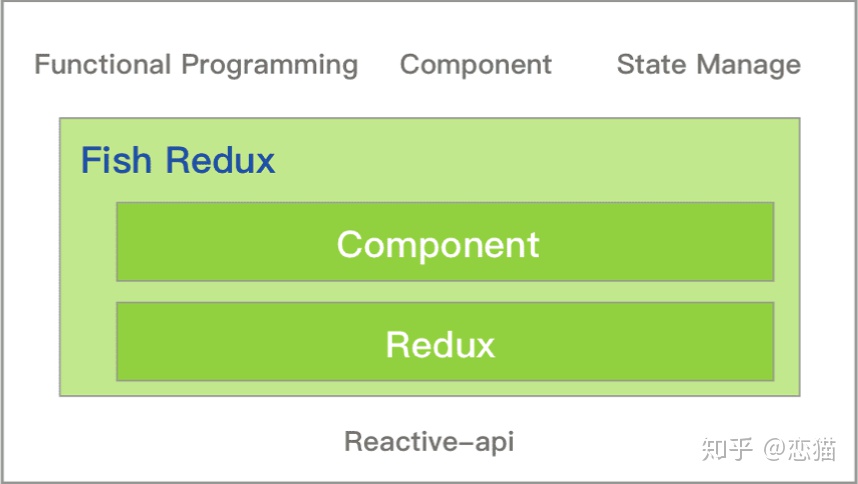 Functional Programming Component State Manage

Fish Redux

Component

Redux

Reactive-api

知乎 @恋猫